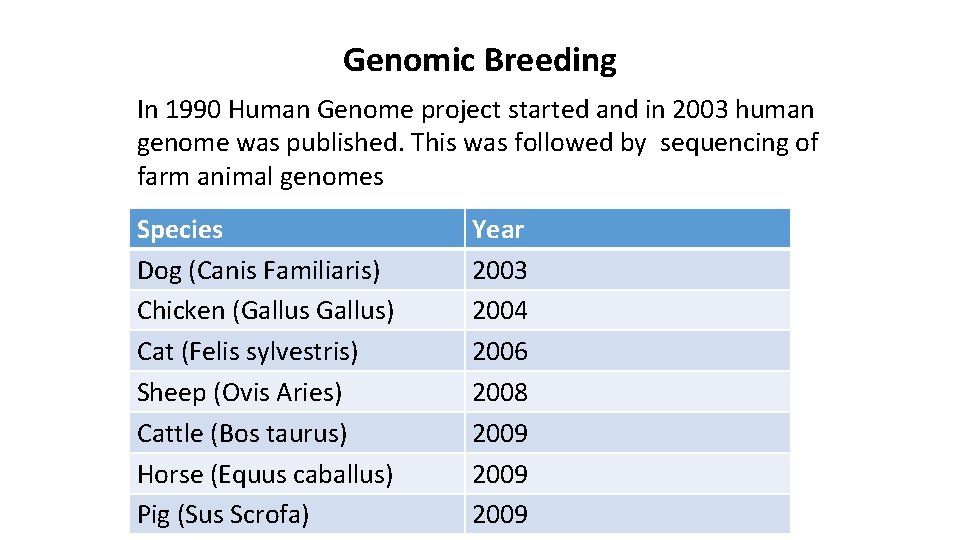 Genomic Breeding

In 1990 Human Genome project started and in 2003 human genome was published. This was followed by sequencing of farm animal genomes

| Species | Year |
|---|---|
| Dog (Canis Familiaris) | 2003 |
| Chicken (Gallus Gallus) | 2004 |
| Cat (Felis sylvestris) | 2006 |
| Sheep (Ovis Aries) | 2008 |
| Cattle (Bos taurus) | 2009 |
| Horse (Equus caballus) | 2009 |
| Pig (Sus Scrofa) | 2009 |